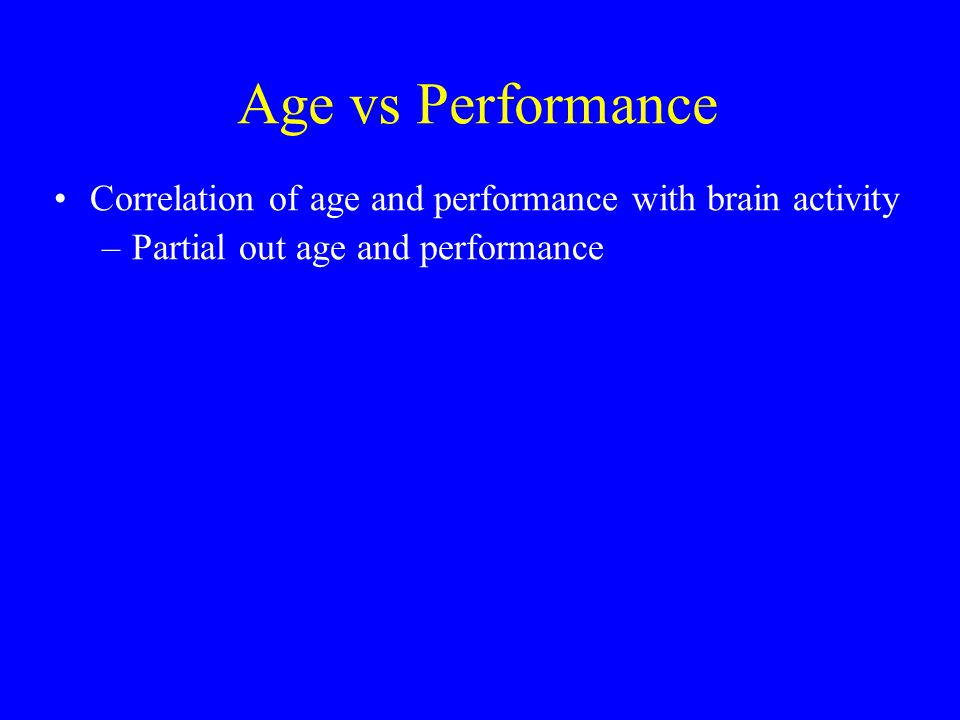 Age vs Performance

• Correlation of age and performance with brain activity
– Partial out age and performance